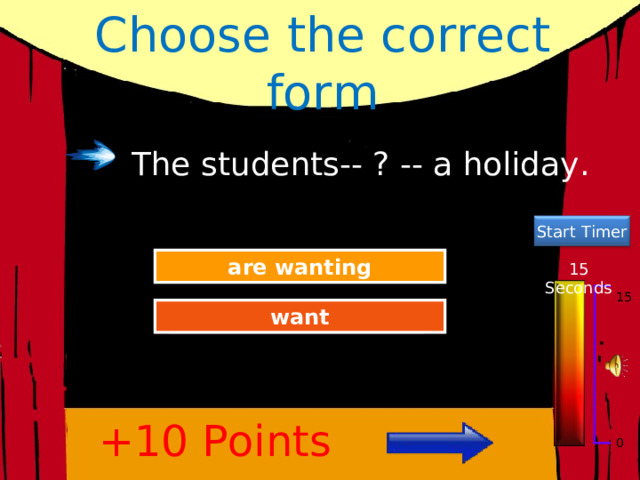 Choose the correct form

The students-- ? -- a holiday.

Start Timer

are wanting

want

15 Seconds

15

0

+10 Points